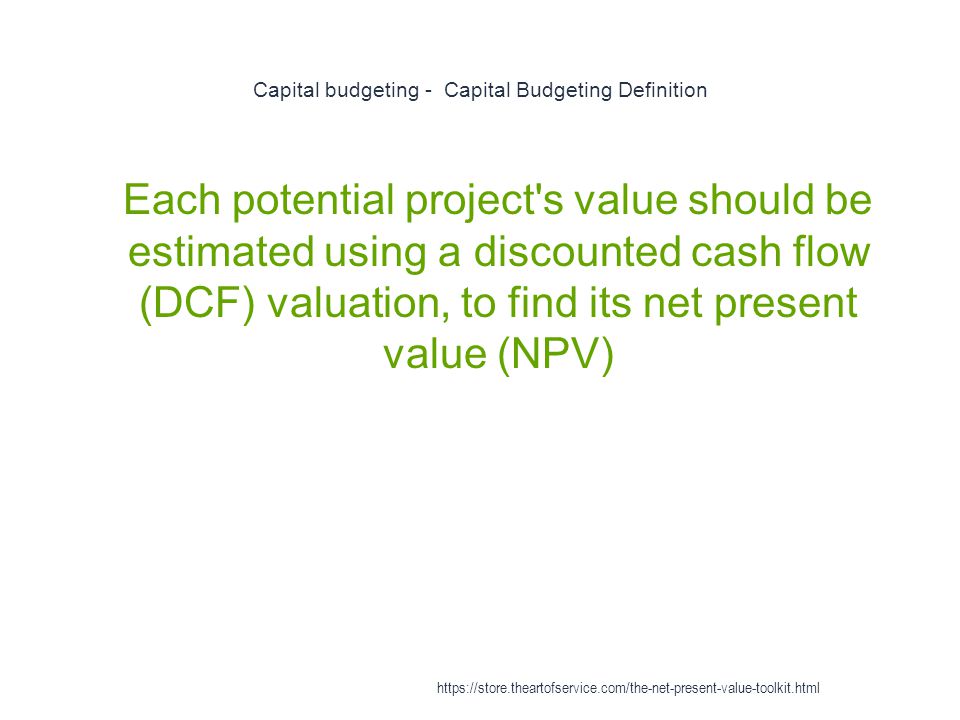 Capital budgeting - Capital Budgeting Definition

Each potential project's value should be estimated using a discounted cash flow (DCF) valuation, to find its net present value (NPV)

https://store.theartofservice.com/the-net-present-value-toolkit.html